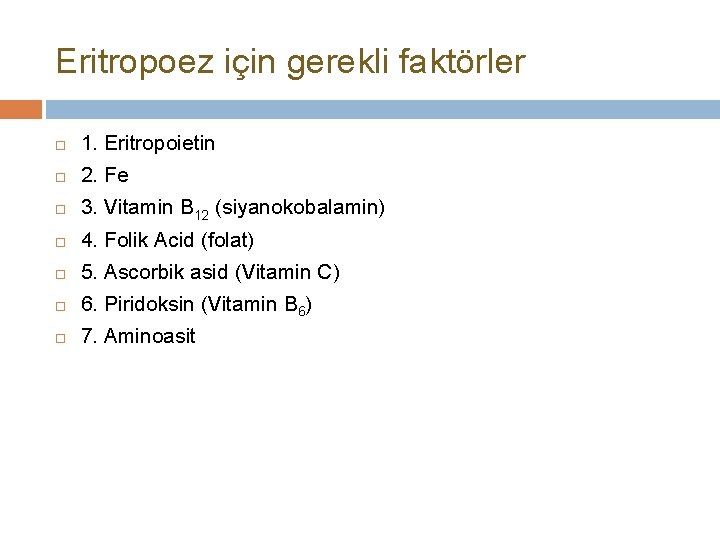 Eritropoez için gerekli faktörler

1. Eritropoietin
2. Fe
3. Vitamin $B_{12}$ (siyanokobalamin)
4. Folik Acid (folat)
5. Ascorbik asid (Vitamin C)
6. Piridoksin (Vitamin $B_6$)
7. Aminoasit